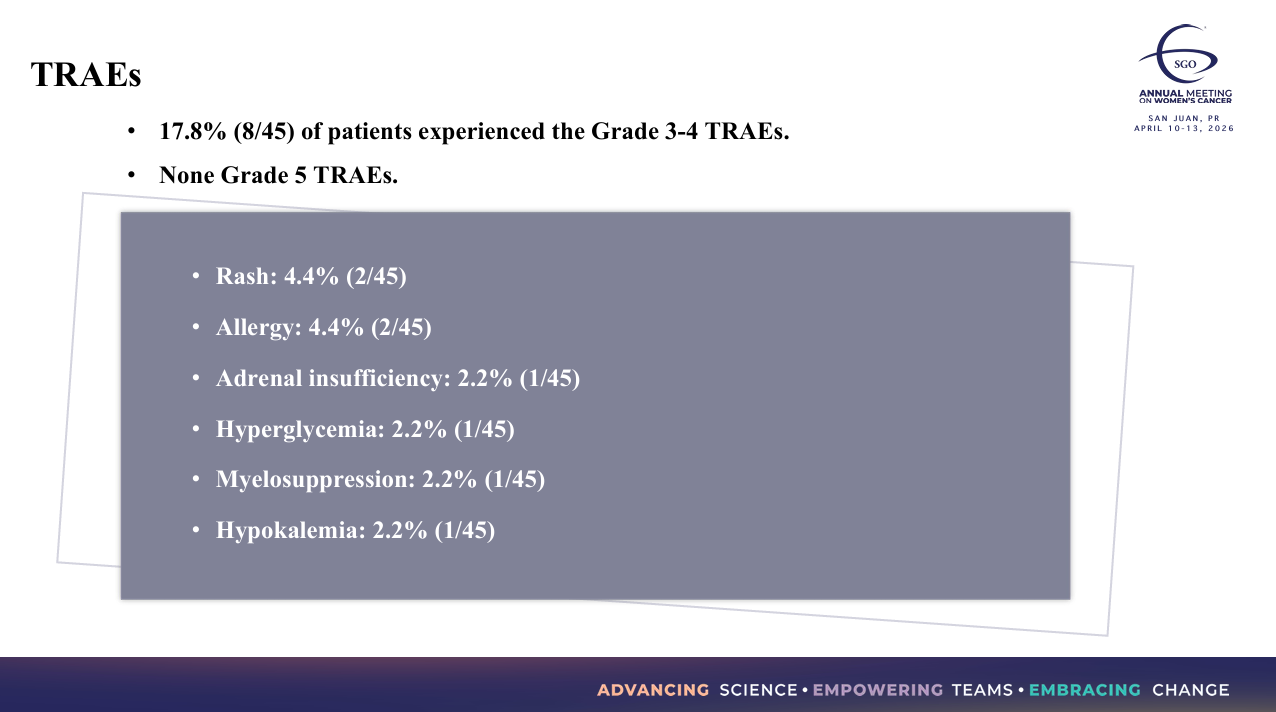 TRAEs

SGO
ANNUAL MEETING ON WOMEN'S CANCER
SAN JUAN, PR
APRIL 10-13, 2026

• 17.8% (8/45) of patients experienced the Grade 3-4 TRAEs.
• None Grade 5 TRAEs.

• Rash: 4.4% (2/45)
• Allergy: 4.4% (2/45)
• Adrenal insufficiency: 2.2% (1/45)
• Hyperglycemia: 2.2% (1/45)
• Myelosuppression: 2.2% (1/45)
• Hypokalemia: 2.2% (1/45)

ADVANCING SCIENCE • EMPOWERING TEAMS • EMBRACING CHANGE